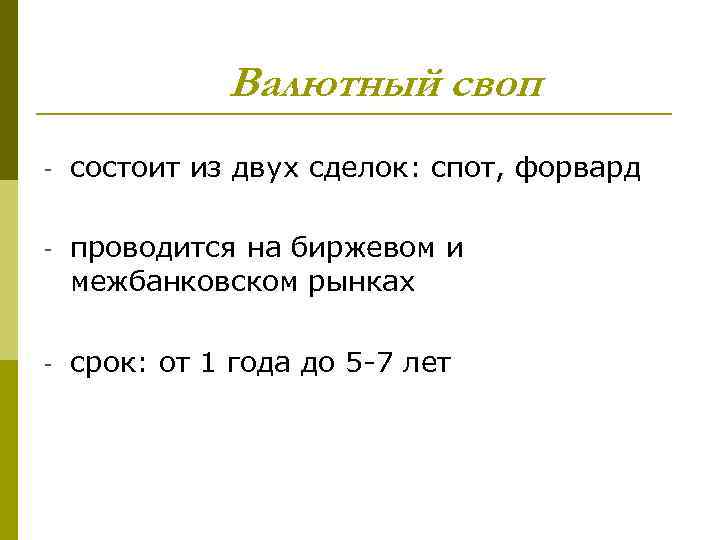 Валютный своп

- состоит из двух сделок: спот, форвард

- проводится на биржевом и межбанковском рынках

- срок: от 1 года до 5-7 лет